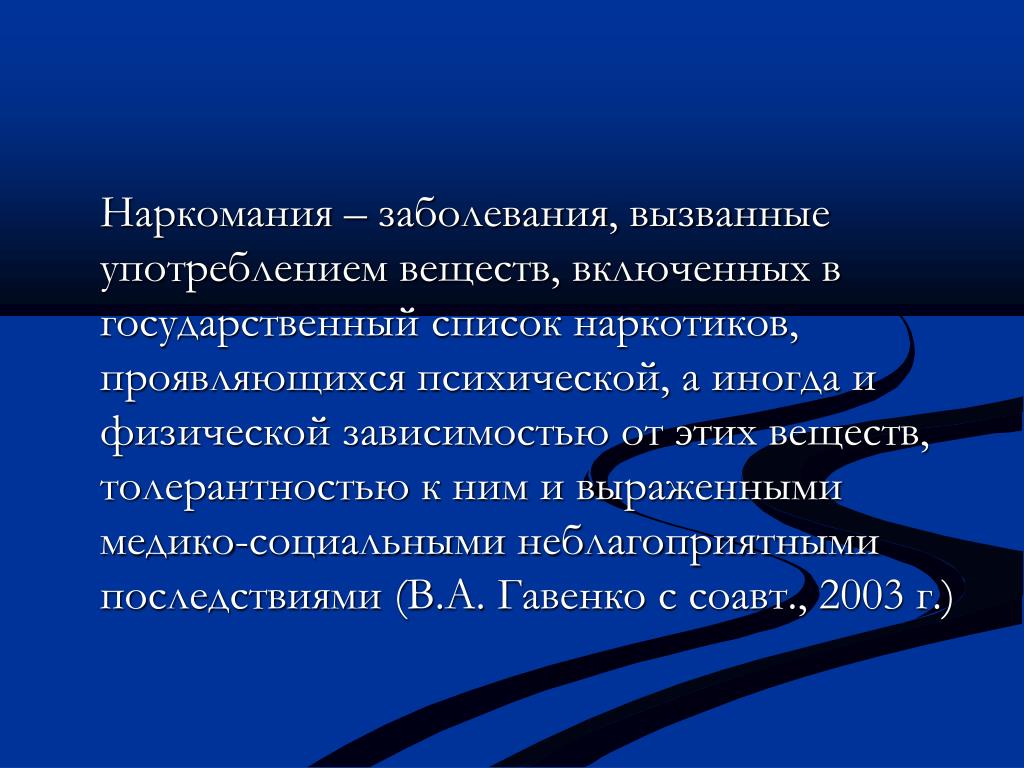 Наркомания – заболевания, вызванные употреблением веществ, включенных в государственный список наркотиков, проявляющихся психической, а иногда и физической зависимостью от этих веществ, толерантностью к ним и выраженными медико-социальными неблагоприятными последствиями (В.А. Гавенко с соавт., 2003 г.)